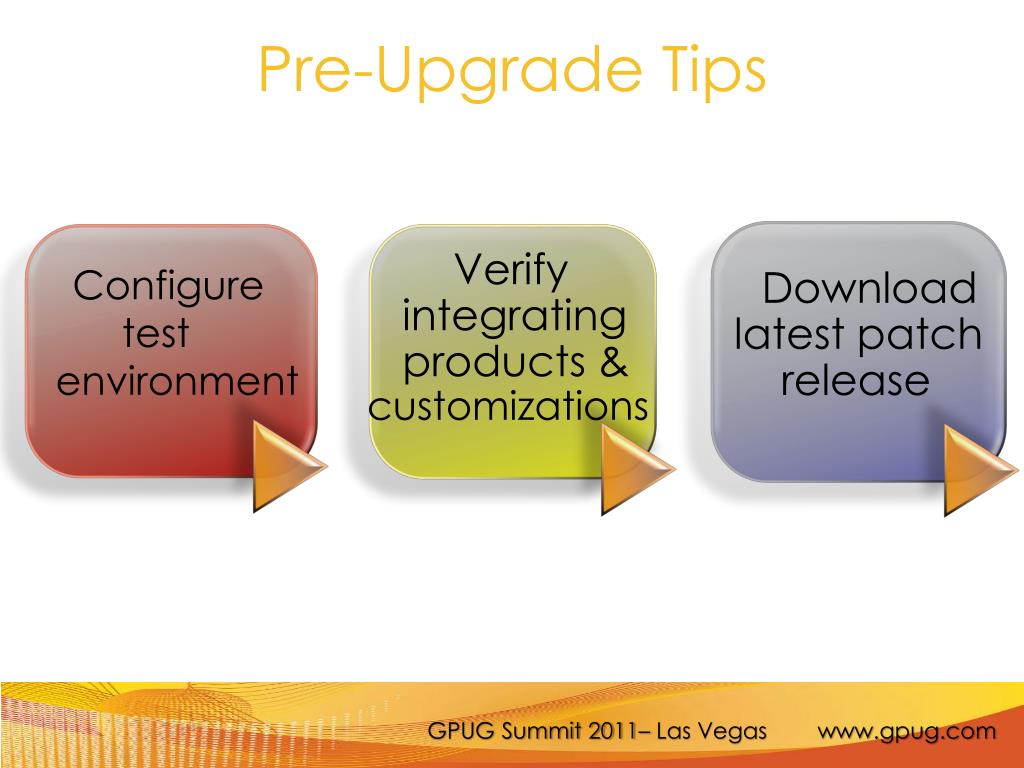 Pre-Upgrade Tips

Configure test environment

Verify integrating products & customizations

Download latest patch release

GPUG Summit 2011– Las Vegas www.gpug.com